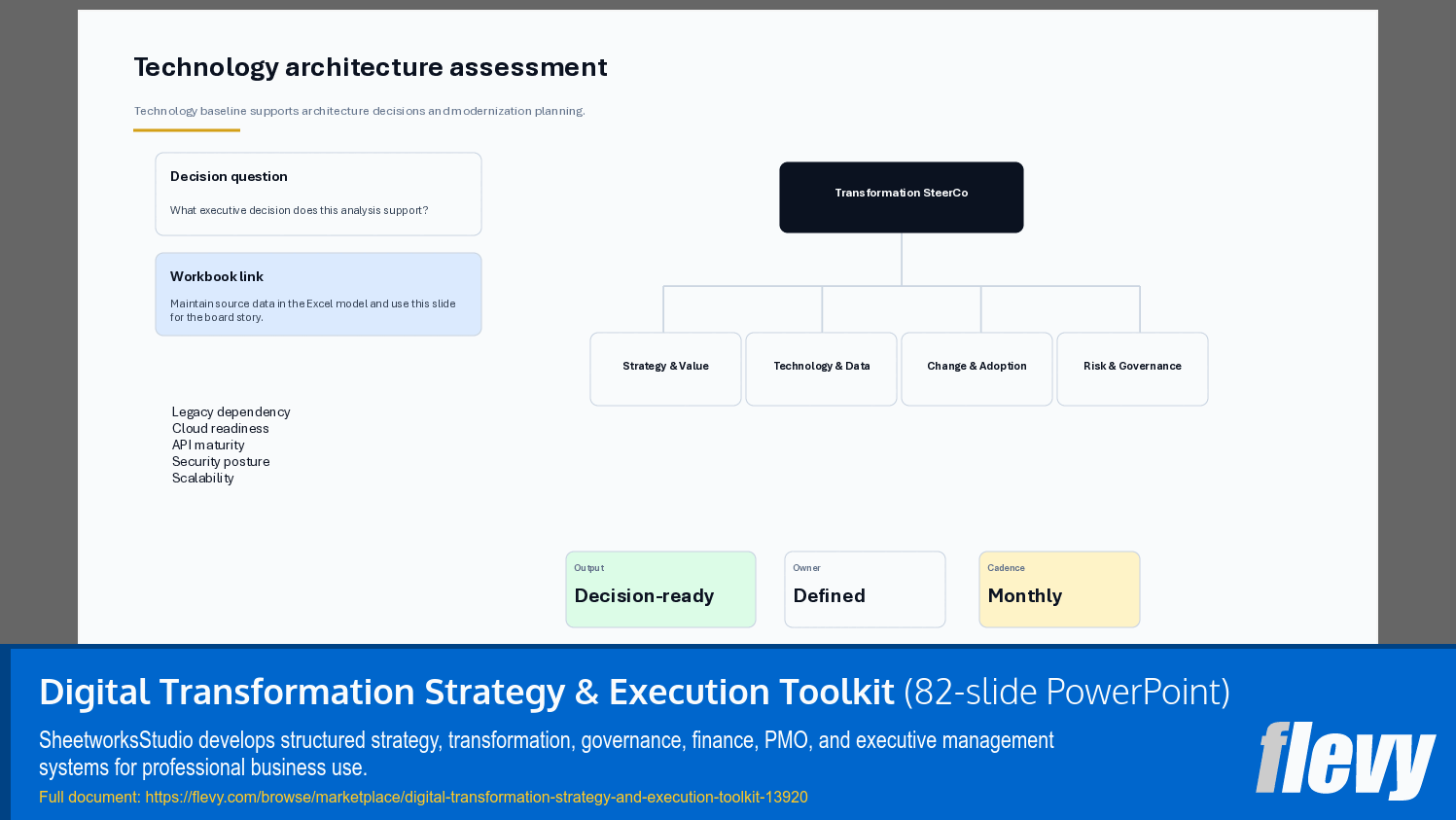 Technology architecture assessment

Technology baseline supports architecture decisions and modernization planning.

Decision question

What executive decision does this analysis support?

Workbook link

Maintain source data in the Excel model and use this slide for the board story.

Legacy dependency
Cloud readiness
API maturity
Security posture
Scalability

Transformation SteerCo

Strategy & Value

Technology & Data

Change & Adoption

Risk & Governance

Output
Decision-ready

Owner
Defined

Cadence
Monthly

Digital Transformation Strategy & Execution Toolkit (82-slide PowerPoint)

SheetworksStudio develops structured strategy, transformation, governance, finance, PMO, and executive management systems for professional business use.

Full document: https://flevy.com/browse/marketplace/digital-transformation-strategy-and-execution-toolkit-13920

flevy